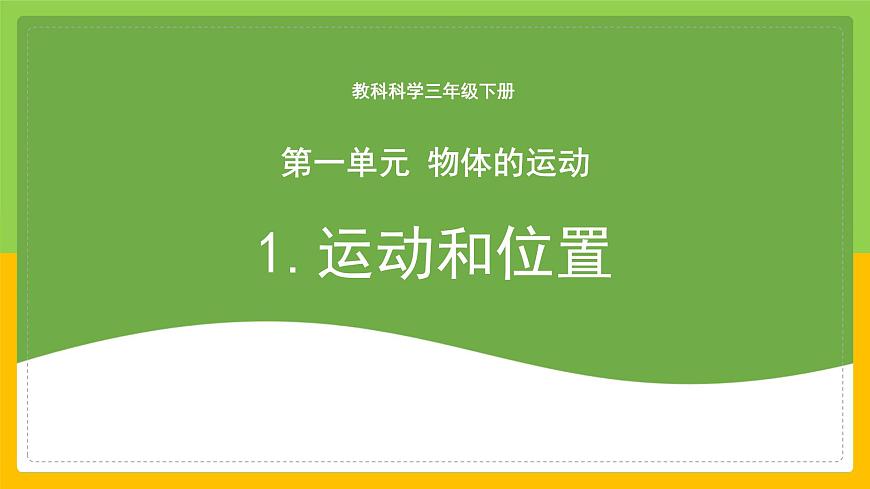 教科科学三年级下册

第一单元 物体的运动

1. 运动和位置